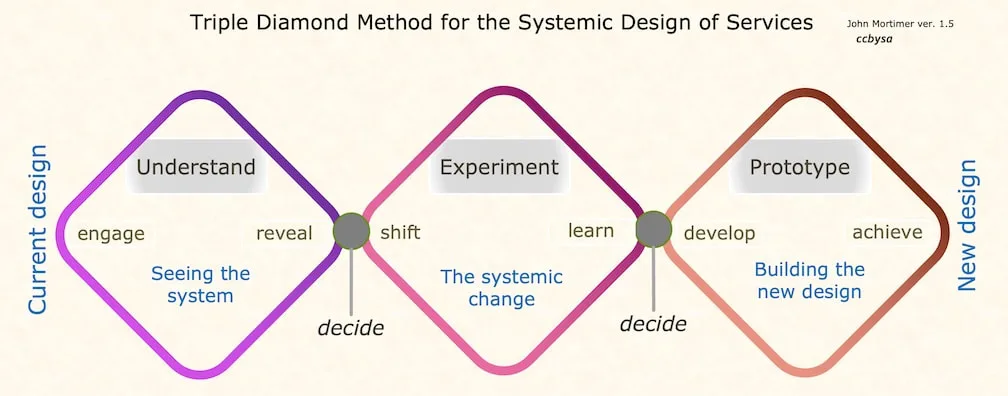 Triple Diamond Method for the Systemic Design of Services

John Mortimer ver. 1.5
ccbysa

Current design

Understand

engage

reveal

Seeing the system

decide

Experiment

shift

learn

The systemic change

decide

Prototype

develop

achieve

Building the new design

New design